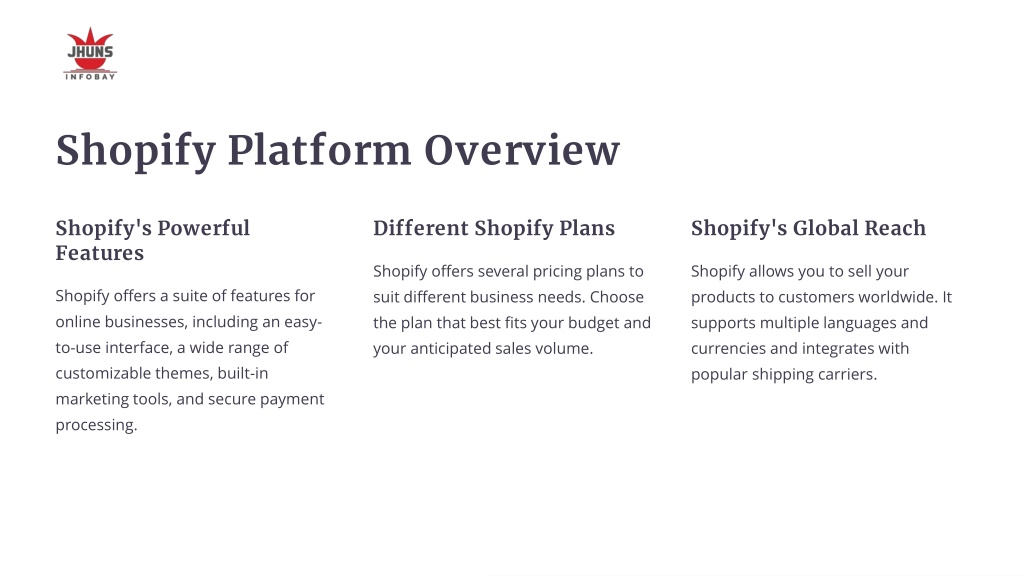 JHUNS
INFOBAY

Shopify Platform Overview

Shopify's Powerful Features

Shopify offers a suite of features for online businesses, including an easy-to-use interface, a wide range of customizable themes, built-in marketing tools, and secure payment processing.

Different Shopify Plans

Shopify offers several pricing plans to suit different business needs. Choose the plan that best fits your budget and your anticipated sales volume.

Shopify's Global Reach

Shopify allows you to sell your products to customers worldwide. It supports multiple languages and currencies and integrates with popular shipping carriers.